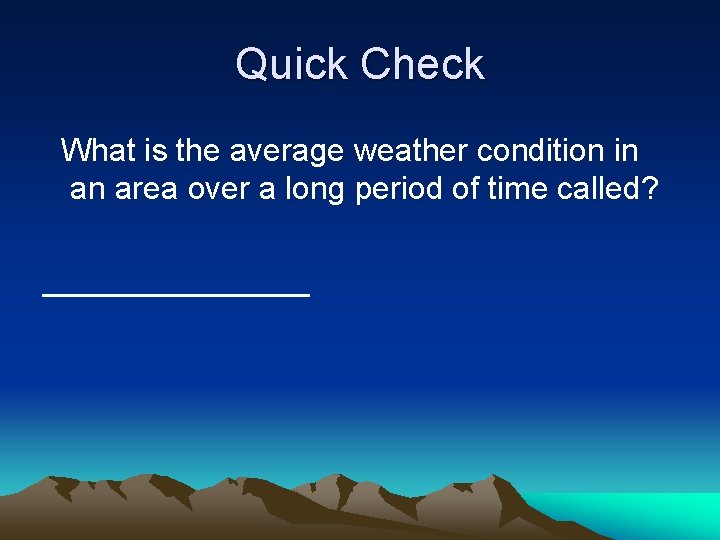 Quick Check

What is the average weather condition in an area over a long period of time called?

_______________